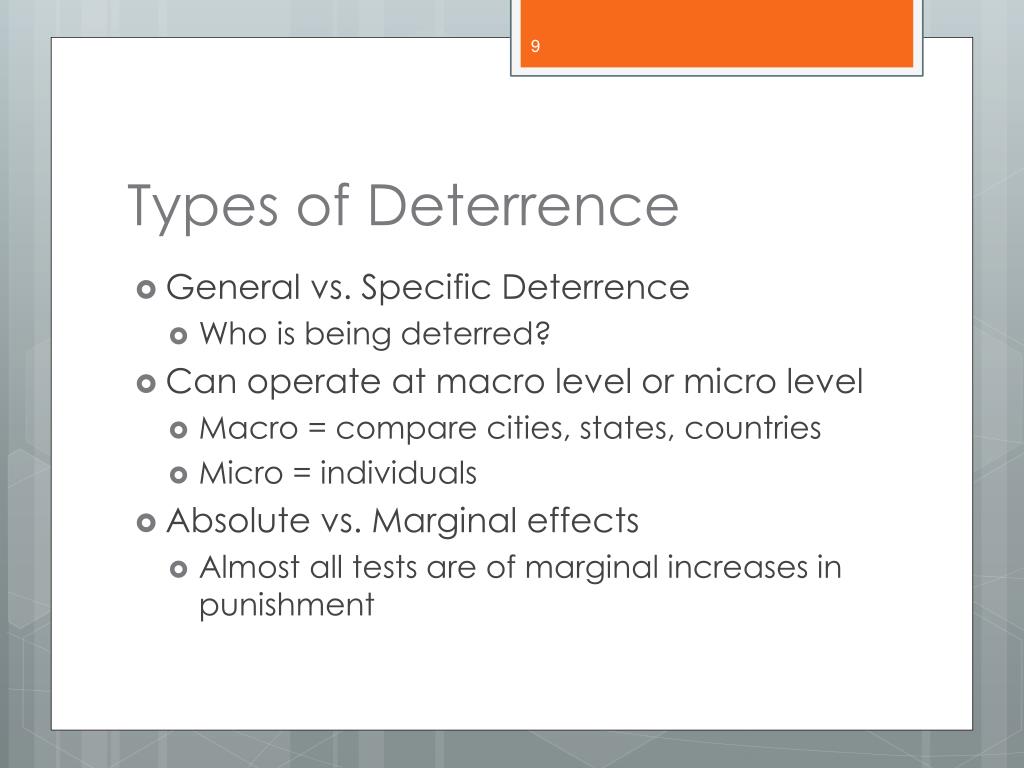 9

Types of Deterrence

General vs. Specific Deterrence
Who is being deterred?
Can operate at macro level or micro level
Macro = compare cities, states, countries
Micro = individuals
Absolute vs. Marginal effects
Almost all tests are of marginal increases in punishment